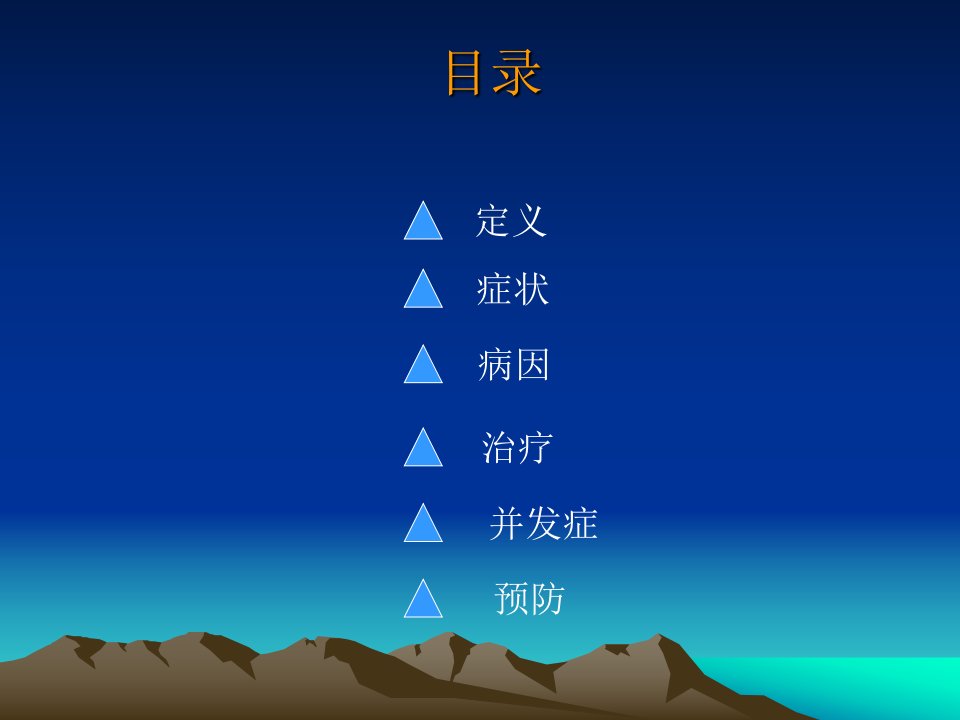 目录

定义

症状

病因

治疗

并发症

预防